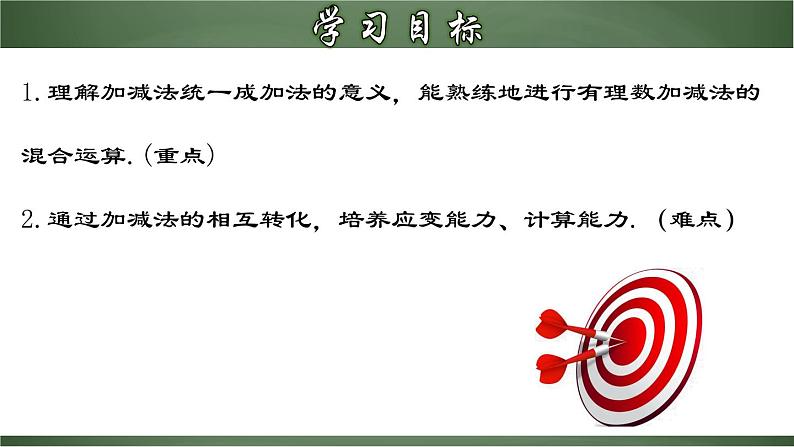 学习目标

1. 理解加减法统一成加法的意义，能熟练地进行有理数加减法的混合运算.（重点）

2. 通过加减法的相互转化，培养应变能力、计算能力.（难点）